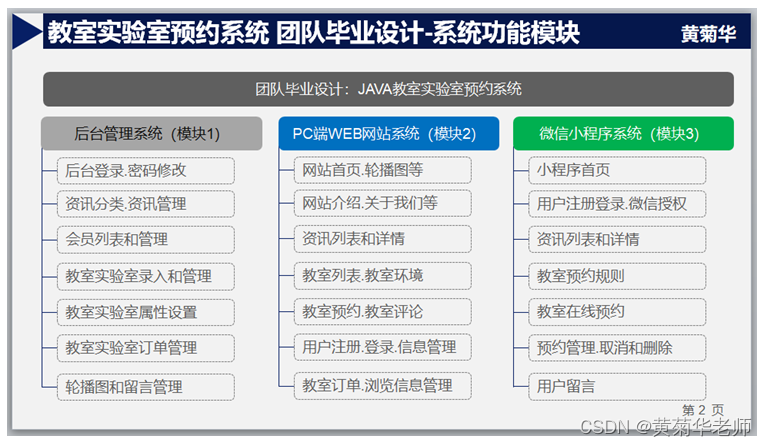 教室实验室预约系统 团队毕业设计-系统功能模块

黄菊华

团队毕业设计：JAVA教室实验室预约系统

后台管理系统（模块1）

后台登录.密码修改

资讯分类.资讯管理

会员列表和管理

教室实验室录入和管理

教室实验室属性设置

教室实验室订单管理

轮播图和留言管理

PC端WEB网站系统（模块2）

网站首页.轮播图等

网站介绍.关于我们等

资讯列表和详情

教室列表.教室环境

教室预约.教室评论

用户注册.登录.信息管理

教室订单.浏览信息管理

微信小程序系统（模块3）

小程序首页

用户注册登录.微信授权

资讯列表和详情

教室预约规则

教室在线预约

预约管理.取消和删除

用户留言

第 2 页

CSDN @黄菊华老师